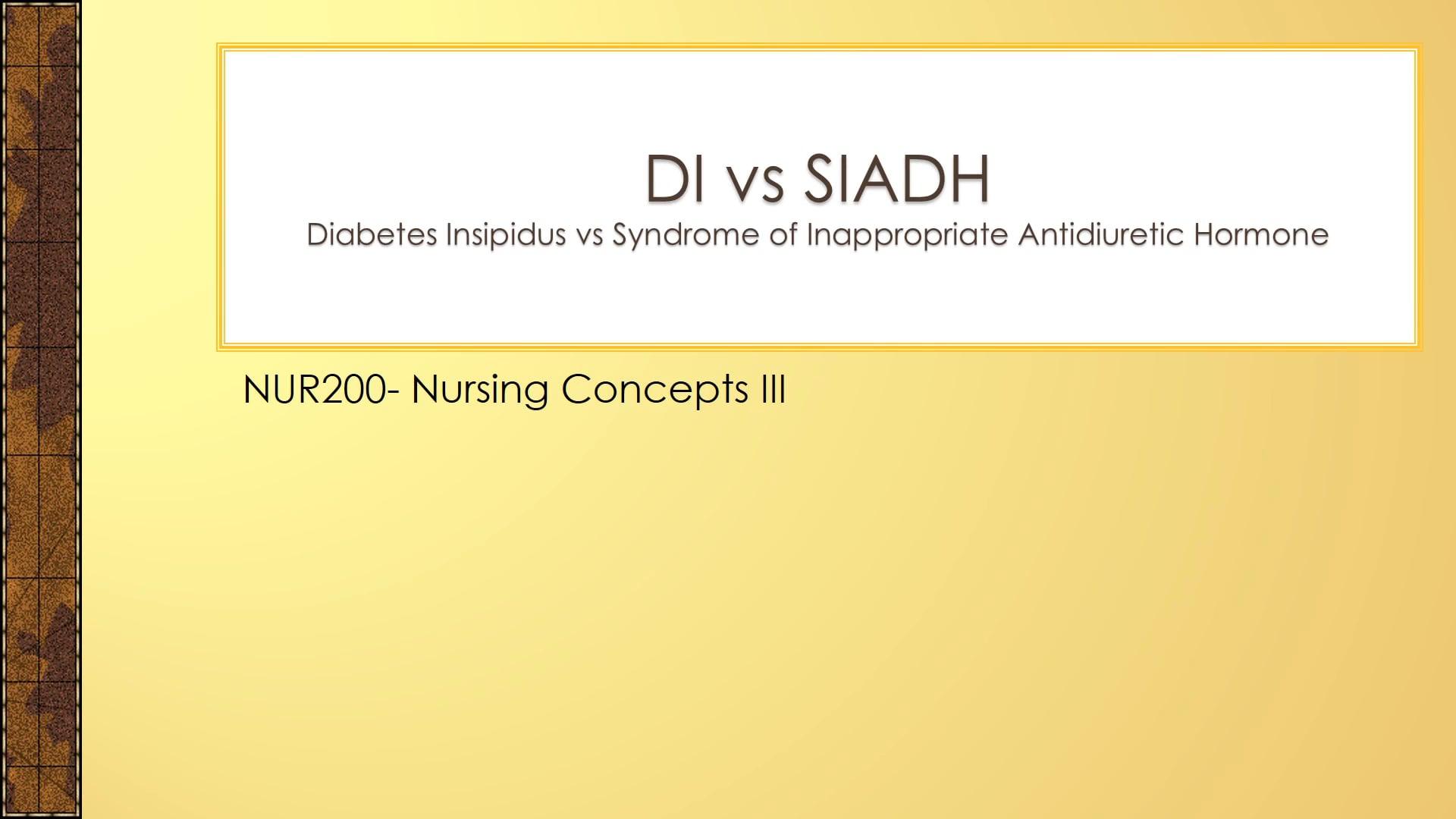 DI vs SIADH
Diabetes Insipidus vs Syndrome of Inappropriate Antidiuretic Hormone

NUR200- Nursing Concepts III